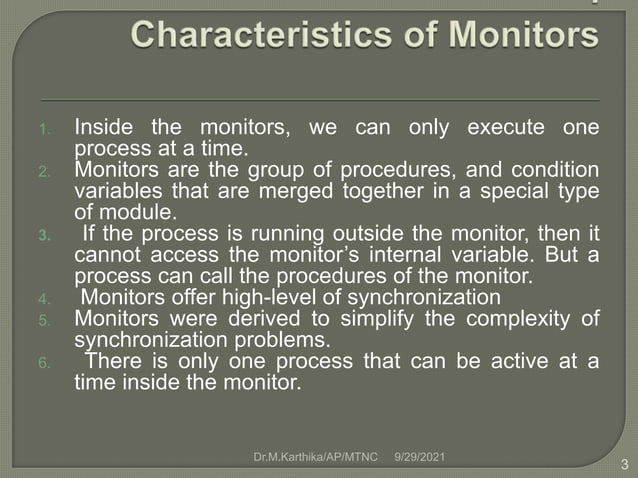 Characteristics of Monitors

1. Inside the monitors, we can only execute one process at a time.
2. Monitors are the group of procedures, and condition variables that are merged together in a special type of module.
3. If the process is running outside the monitor, then it cannot access the monitor's internal variable. But a process can call the procedures of the monitor.
4. Monitors offer high-level of synchronization
5. Monitors were derived to simplify the complexity of synchronization problems.
6. There is only one process that can be active at a time inside the monitor.

Dr.M.Karthika/AP/MTNC 9/29/2021

3